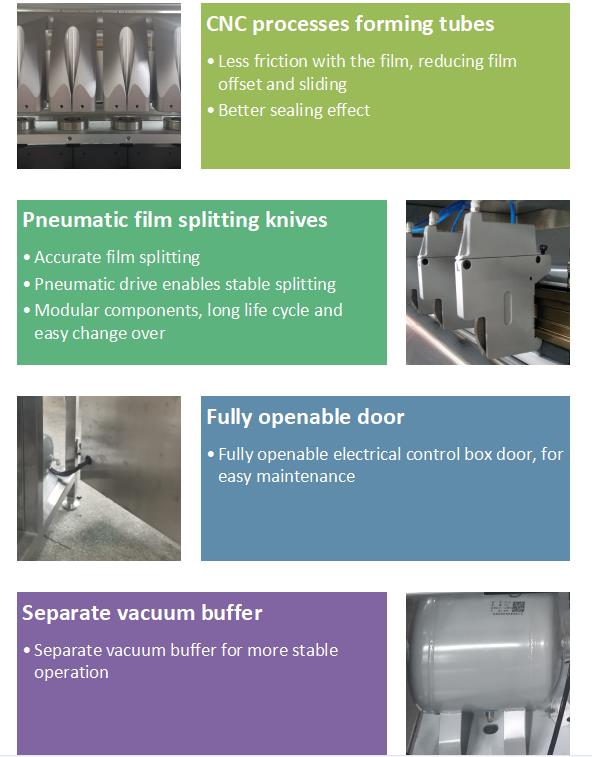 CNC processes forming tubes

• Less friction with the film, reducing film offset and sliding
• Better sealing effect

Pneumatic film splitting knives

• Accurate film splitting
• Pneumatic drive enables stable splitting
• Modular components, long life cycle and easy change over

Fully openable door

• Fully openable electrical control box door, for easy maintenance

Separate vacuum buffer

• Separate vacuum buffer for more stable operation